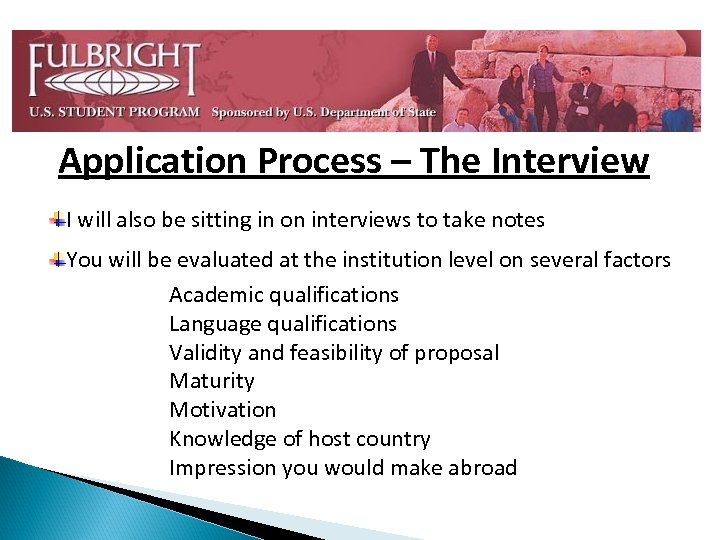 FULBRIGHT
U.S. STUDENT PROGRAM Sponsored by U.S. Department of State

Application Process – The Interview

I will also be sitting in on interviews to take notes

You will be evaluated at the institution level on several factors

Academic qualifications
Language qualifications
Validity and feasibility of proposal
Maturity
Motivation
Knowledge of host country
Impression you would make abroad